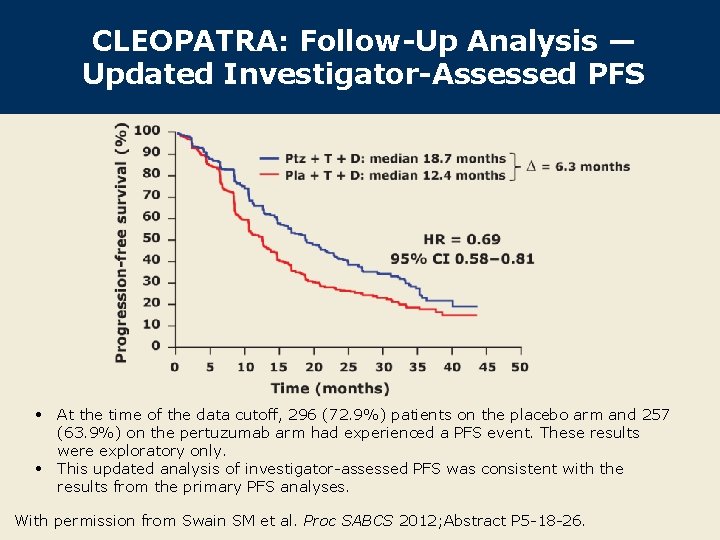 CLEOPATRA: Follow-Up Analysis — Updated Investigator-Assessed PFS

Progression-free survival (%)

100
90
80
70
60
50
40
30
20
10
0

Ptz + T + D: median 18.7 months
Pla + T + D: median 12.4 months
$\Delta$ = 6.3 months

HR = 0.69
95% CI 0.58–0.81

0 5 10 15 20 25 30 35 40 45 50

Time (months)

• At the time of the data cutoff, 296 (72.9%) patients on the placebo arm and 257 (63.9%) on the pertuzumab arm had experienced a PFS event. These results were exploratory only.
• This updated analysis of investigator-assessed PFS was consistent with the results from the primary PFS analyses.

With permission from Swain SM et al. Proc SABCS 2012;Abstract P5-18-26.